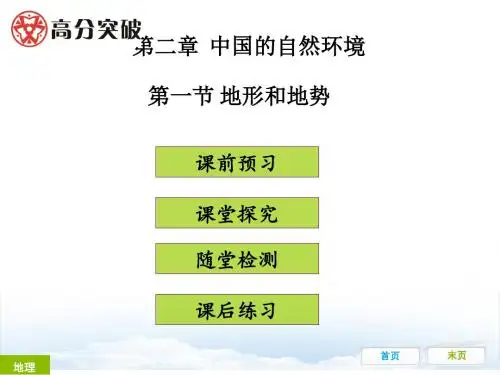 高分突破

第二章 中国的自然环境

第一节 地形和地势

课前预习

课堂探究

随堂检测

课后练习

地理

首页

末页